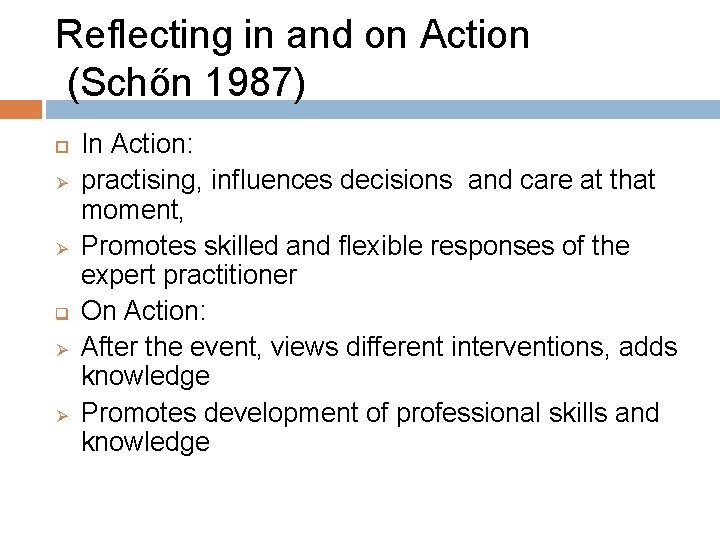 Reflecting in and on Action
(Schőn 1987)

In Action:

practising, influences decisions and care at that moment,

Promotes skilled and flexible responses of the expert practitioner

On Action:

After the event, views different interventions, adds knowledge

Promotes development of professional skills and knowledge